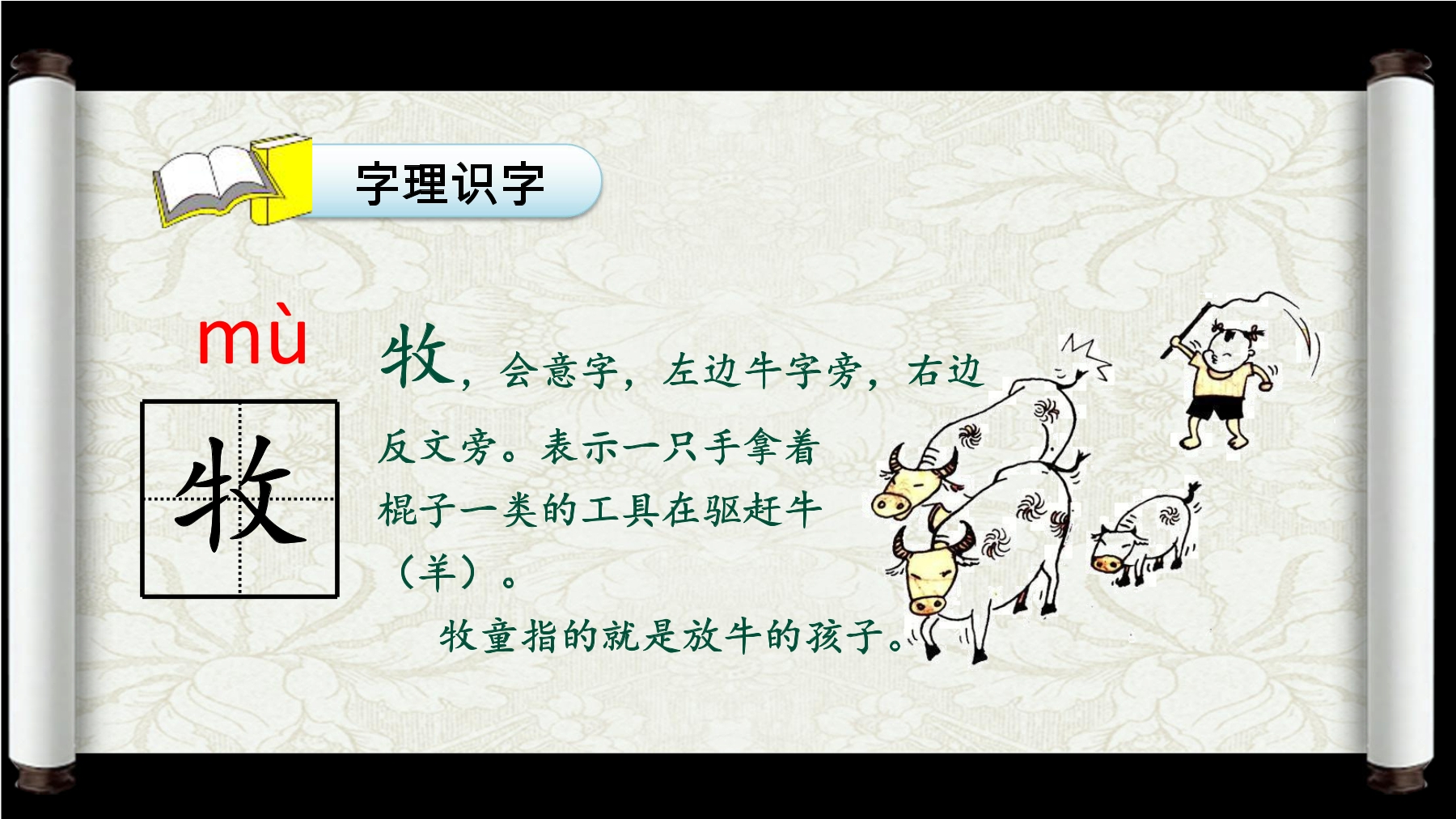 字理识字

mù

牧

牧，会意字，左边牛字旁，右边反文旁。表示一只手拿着棍子一类的工具在驱赶牛（羊）。

牧童指的就是放牛的孩子。